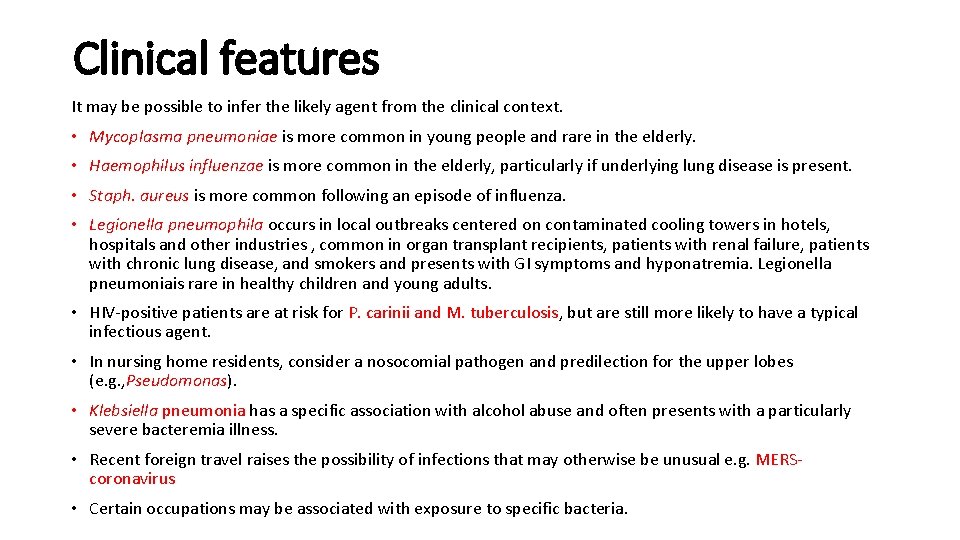 Clinical features

It may be possible to infer the likely agent from the clinical context.

• Mycoplasma pneumoniae is more common in young people and rare in the elderly.

• Haemophilus influenzae is more common in the elderly, particularly if underlying lung disease is present.

• Staph. aureus is more common following an episode of influenza.

• Legionella pneumophila occurs in local outbreaks centered on contaminated cooling towers in hotels, hospitals and other industries , common in organ transplant recipients, patients with renal failure, patients with chronic lung disease, and smokers and presents with GI symptoms and hyponatremia. Legionella pneumoniais rare in healthy children and young adults.

• HIV-positive patients are at risk for P. carinii and M. tuberculosis, but are still more likely to have a typical infectious agent.

• In nursing home residents, consider a nosocomial pathogen and predilection for the upper lobes (e.g.,Pseudomonas).

• Klebsiella pneumonia has a specific association with alcohol abuse and often presents with a particularly severe bacteremia illness.

• Recent foreign travel raises the possibility of infections that may otherwise be unusual e.g. MERS-coronavirus

• Certain occupations may be associated with exposure to specific bacteria.